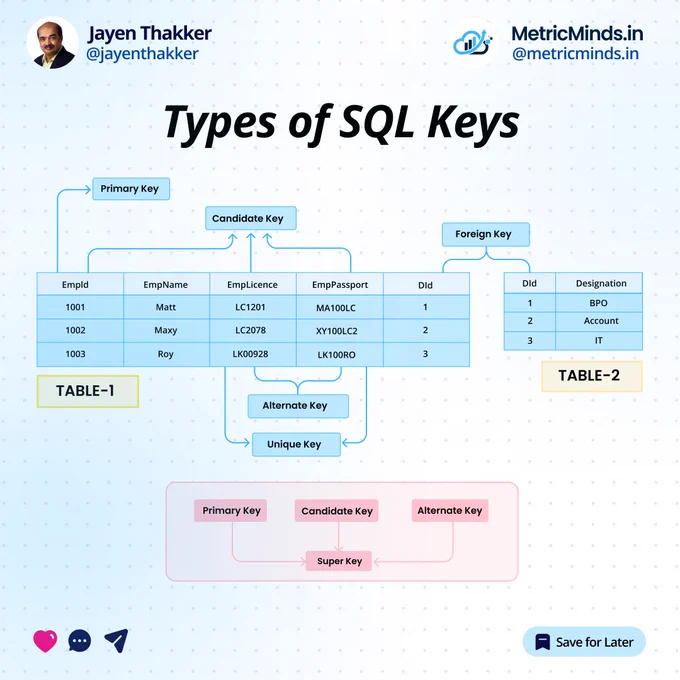 Jayen Thakker
@jayenthakker

MetricMinds.in
@metricminds.in

Types of SQL Keys

Primary Key

Candidate Key

Foreign Key

| EmpId | EmpName | EmpLicence | EmpPassport | DId |
|---|---|---|---|---|
| 1001 | Matt | LC1201 | MA100LC | 1 |
| 1002 | Maxy | LC2078 | XY100LC2 | 2 |
| 1003 | Roy | LK00928 | LK100RO | 3 |

| DId | Designation |
|---|---|
| 1 | BPO |
| 2 | Account |
| 3 | IT |

TABLE-1

TABLE-2

Alternate Key

Unique Key

Primary Key

Candidate Key

Alternate Key

Super Key

Save for Later